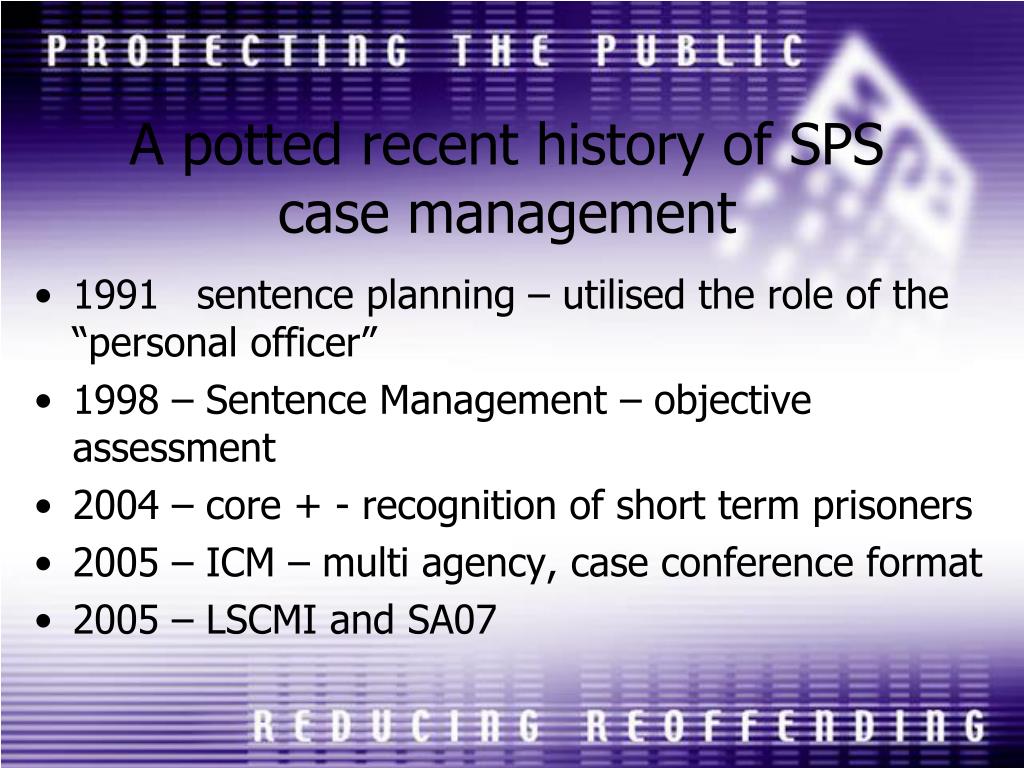 PROTECTING THE PUBLIC

A potted recent history of SPS case management

• 1991 sentence planning – utilised the role of the “personal officer”
• 1998 – Sentence Management – objective assessment
• 2004 – core + - recognition of short term prisoners
• 2005 – ICM – multi agency, case conference format
• 2005 – LSCMI and SA07

REDUCING REOFFENDING